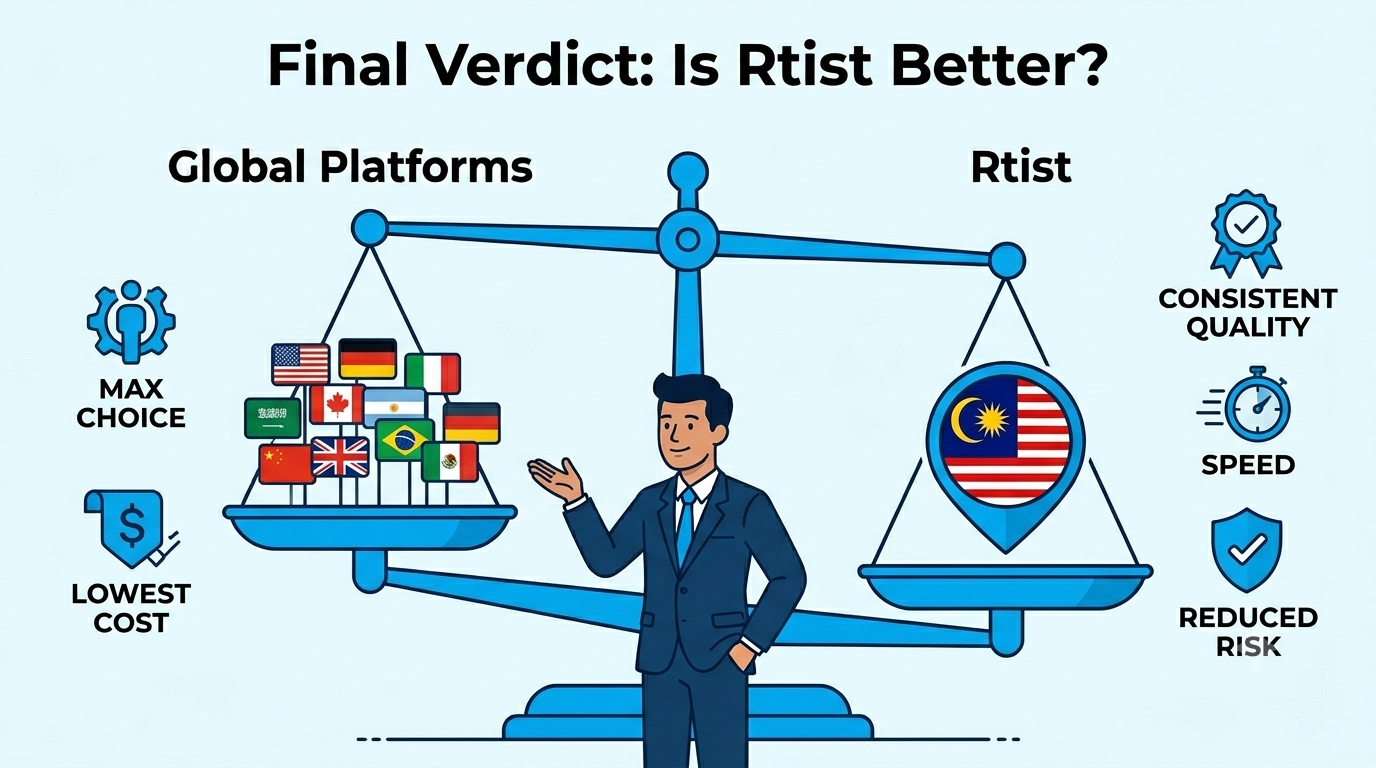 Final Verdict: Is Rtist Better?

Global Platforms

Rtist

MAX CHOICE

LOWEST COST

CONSISTENT QUALITY

SPEED

REDUCED RISK